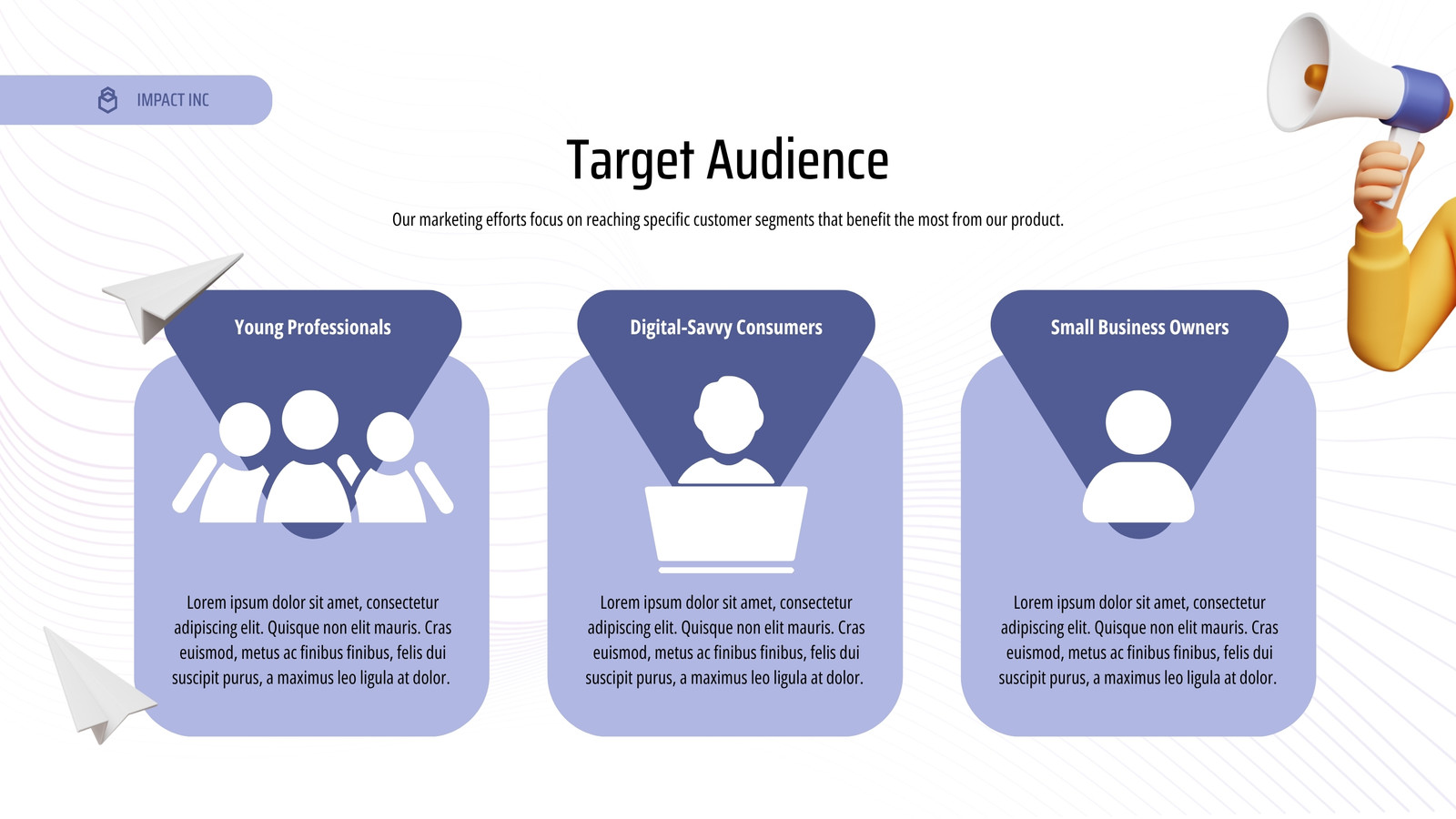 IMPACT INC

Target Audience

Our marketing efforts focus on reaching specific customer segments that benefit the most from our product.

Young Professionals

Lorem ipsum dolor sit amet, consectetur adipiscing elit. Quisque non elit mauris. Cras euismod, metus ac finibus finibus, felis dui suscipit purus, a maximus leo ligula at dolor.

Digital-Savvy Consumers

Lorem ipsum dolor sit amet, consectetur adipiscing elit. Quisque non elit mauris. Cras euismod, metus ac finibus finibus, felis dui suscipit purus, a maximus leo ligula at dolor.

Small Business Owners

Lorem ipsum dolor sit amet, consectetur adipiscing elit. Quisque non elit mauris. Cras euismod, metus ac finibus finibus, felis dui suscipit purus, a maximus leo ligula at dolor.